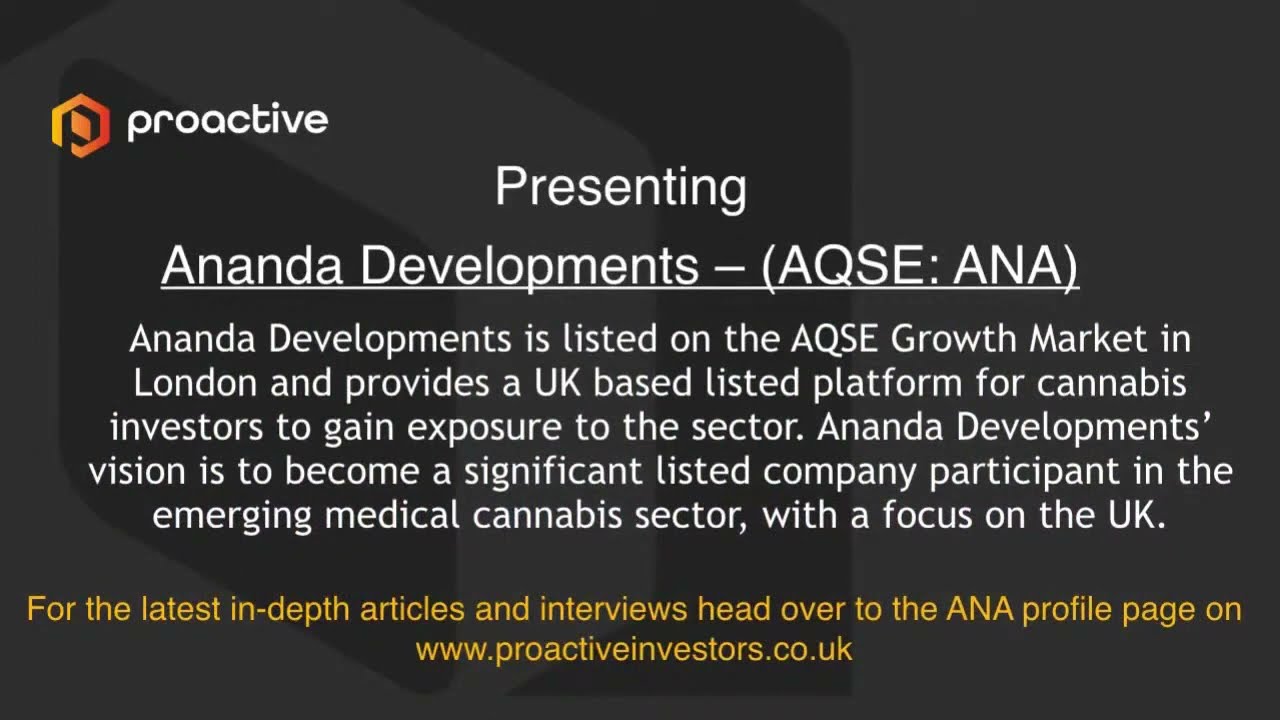 proactive

Presenting

Ananda Developments – (AQSE: ANA)

Ananda Developments is listed on the AQSE Growth Market in London and provides a UK based listed platform for cannabis investors to gain exposure to the sector. Ananda Developments' vision is to become a significant listed company participant in the emerging medical cannabis sector, with a focus on the UK.

For the latest in-depth articles and interviews head over to the ANA profile page on www.proactiveinvestors.co.uk